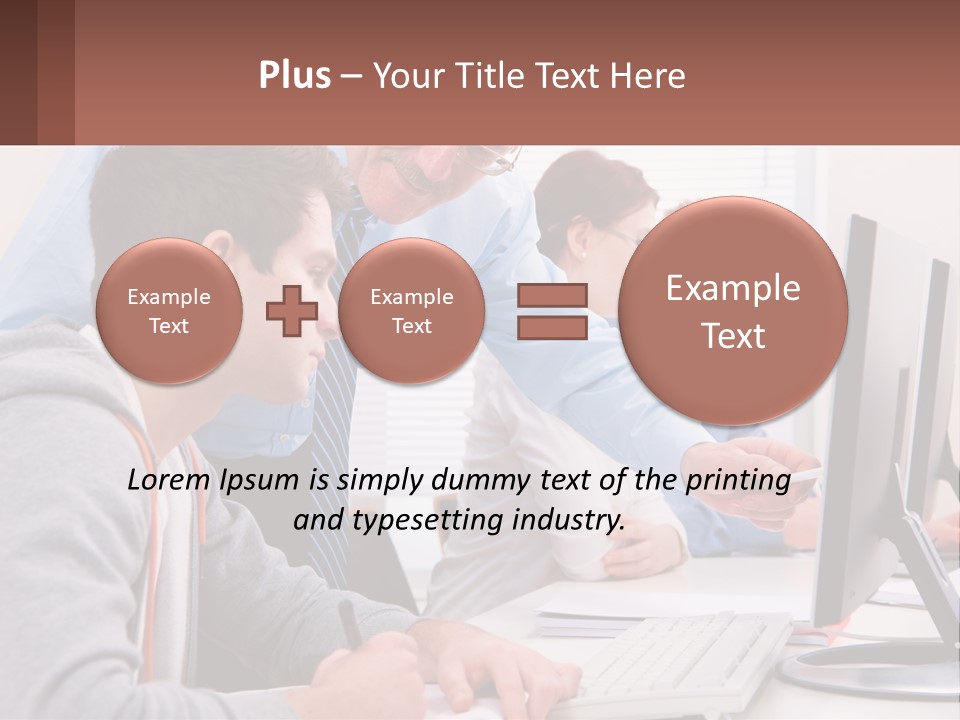 Plus – Your Title Text Here

Example Text

Example Text

Example Text

Lorem Ipsum is simply dummy text of the printing and typesetting industry.